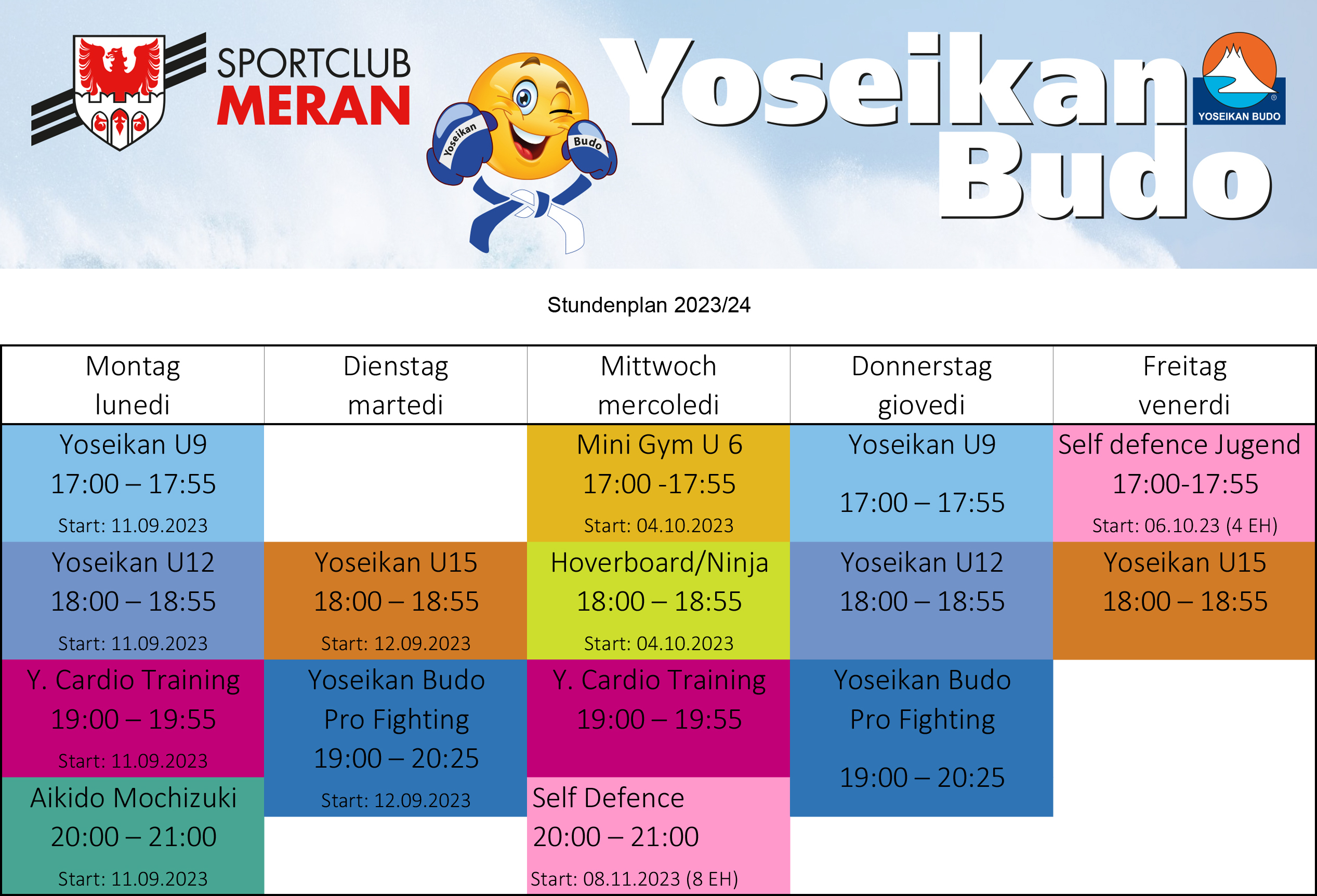 SPORTCLUB MERAN

Yoseikan Budo

Yoseikan Budo

YOSEIKAN BUDO

Stundenplan 2023/24

| Montag lunedi | Dienstag martedi | Mittwoch mercoledi | Donnerstag giovedi | Freitag venerdi |
|---|---|---|---|---|
| Yoseikan U9 17:00 – 17:55 Start: 11.09.2023 | | Mini Gym U 6 17:00 -17:55 Start: 04.10.2023 | Yoseikan U9 17:00 – 17:55 | Self defence Jugend 17:00-17:55 Start: 06.10.23 (4 EH) |
| Yoseikan U12 18:00 – 18:55 Start: 11.09.2023 | Yoseikan U15 18:00 – 18:55 Start: 12.09.2023 | Hoverboard/Ninja 18:00 – 18:55 Start: 04.10.2023 | Yoseikan U12 18:00 – 18:55 | Yoseikan U15 18:00 – 18:55 |
| Y. Cardio Training 19:00 – 19:55 Start: 11.09.2023 | Yoseikan Budo Pro Fighting 19:00 – 20:25 Start: 12.09.2023 | Y. Cardio Training 19:00 – 19:55 | Yoseikan Budo Pro Fighting 19:00 – 20:25 | |
| Aikido Mochizuki 20:00 – 21:00 Start: 11.09.2023 | | Self Defence 20:00 – 21:00 Start: 08.11.2023 (8 EH) | | |